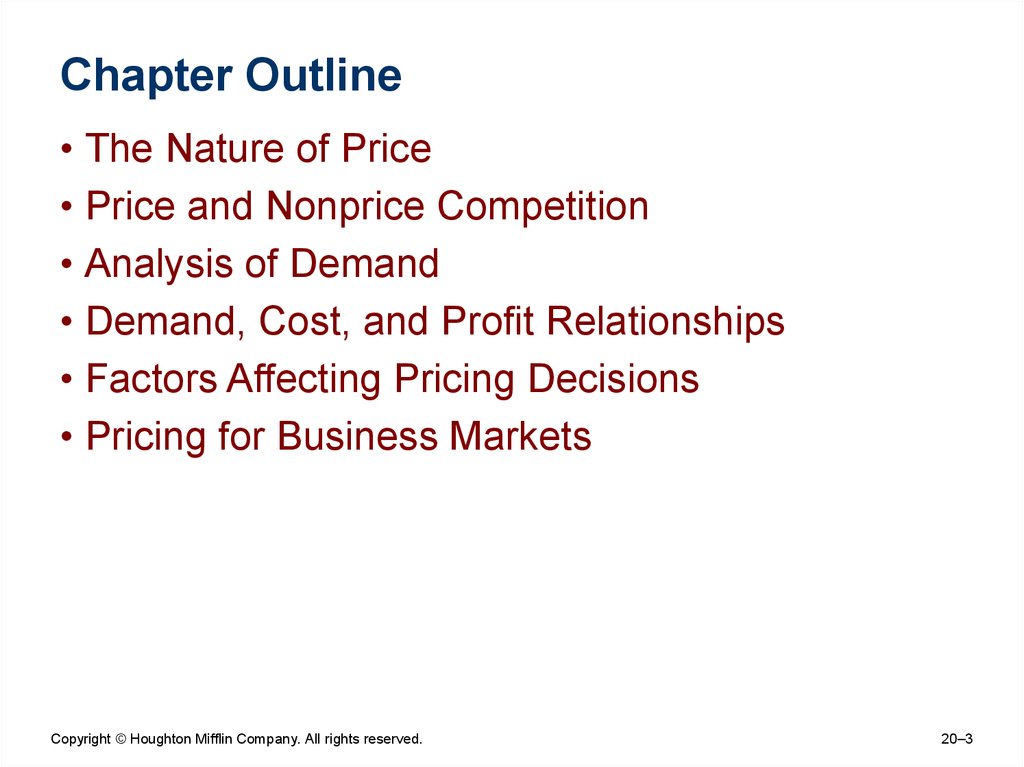 Chapter Outline

• The Nature of Price
• Price and Nonprice Competition
• Analysis of Demand
• Demand, Cost, and Profit Relationships
• Factors Affecting Pricing Decisions
• Pricing for Business Markets

Copyright © Houghton Mifflin Company. All rights reserved.

20–3